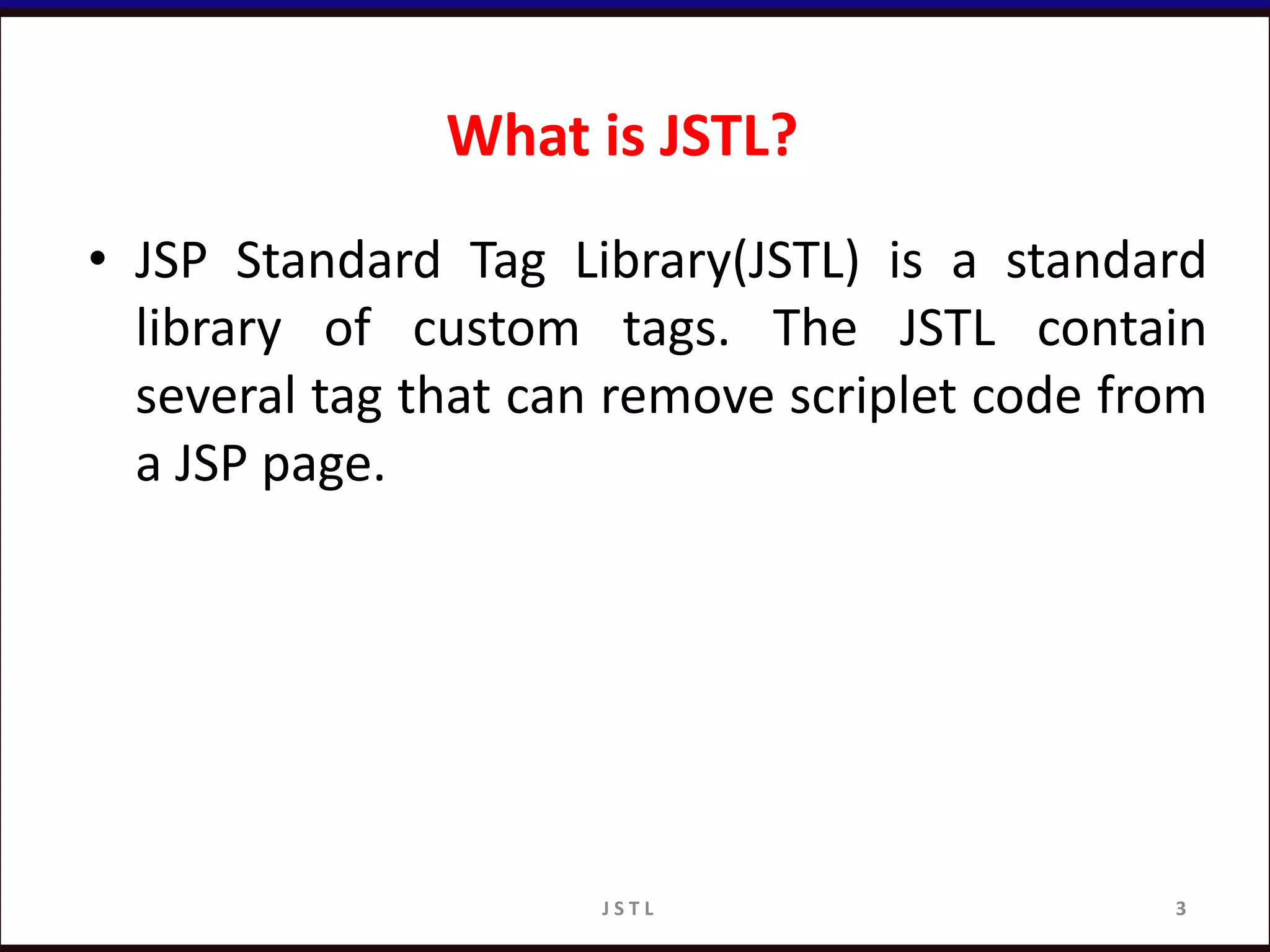 What is JSTL?

• JSP Standard Tag Library(JSTL) is a standard library of custom tags. The JSTL contain several tag that can remove scriplet code from a JSP page.

JSTL

3